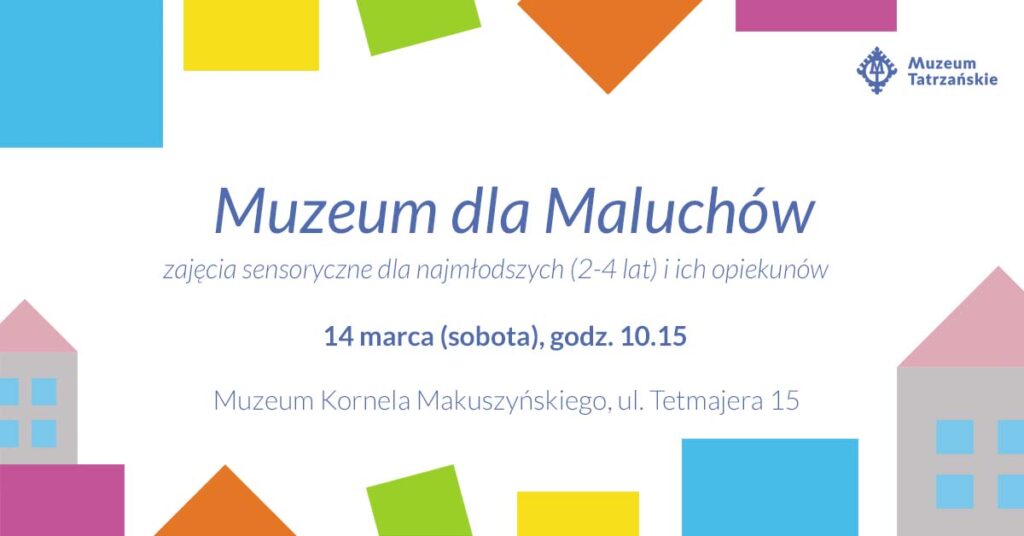 Muzeum Tatrzańskie

Muzeum dla Maluchów

zajęcia sensoryczne dla najmłodszych (2-4 lat) i ich opiekunów

14 marca (sobota), godz. 10.15

Muzeum Kornela Makuszyńskiego, ul. Tetmajera 15